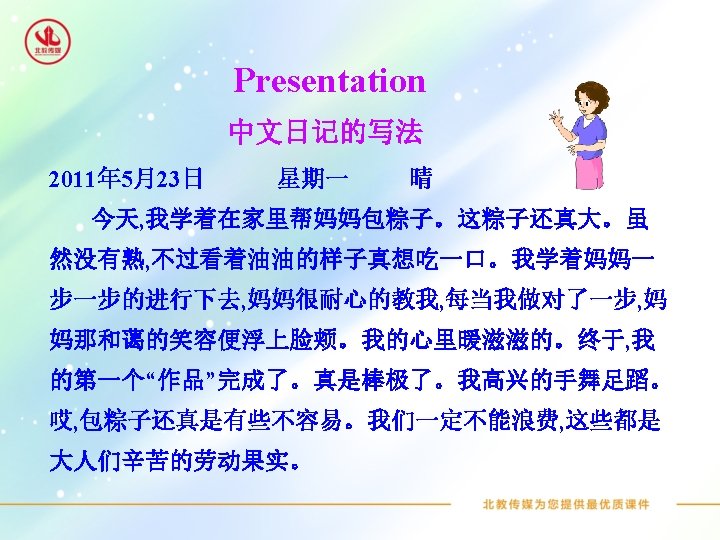 北教传媒

Presentation

中文日记的写法

2011年5月23日　　星期一　　晴

今天,我学着在家里帮妈妈包粽子。这粽子还真大。虽然没有熟,不过看着油油的样子真想吃一口。我学着妈妈一步一步的进行下去,妈妈很耐心的教我,每当我做对了一步,妈妈那和蔼的笑容便浮上脸颊。我的心里暖滋滋的。终于,我的第一个“作品”完成了。真是棒极了。我高兴的手舞足蹈。哎,包粽子还真是有些不容易。我们一定不能浪费,这些都是大人们辛苦的劳动果实。

北教传媒为您提供最优质课件